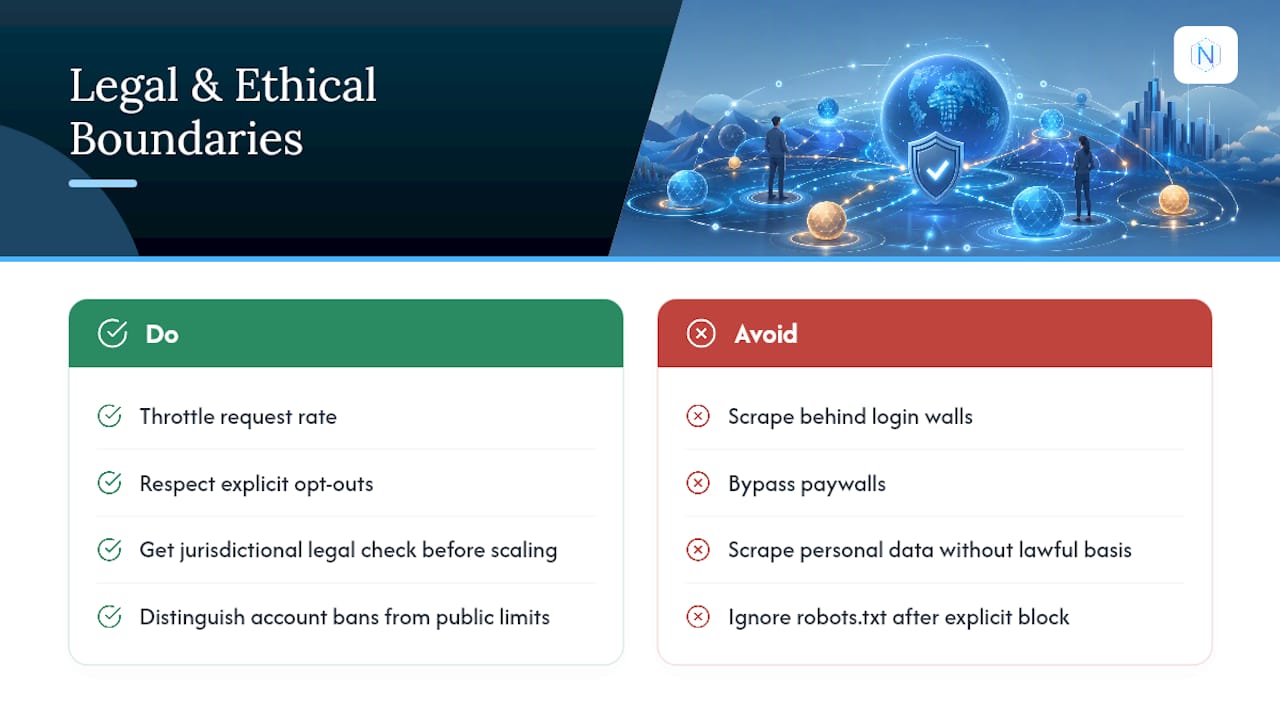 Legal & Ethical Boundaries

N

Do

Throttle request rate

Respect explicit opt-outs

Get jurisdictional legal check before scaling

Distinguish account bans from public limits

Avoid

Scrape behind login walls

Bypass paywalls

Scrape personal data without lawful basis

Ignore robots.txt after explicit block